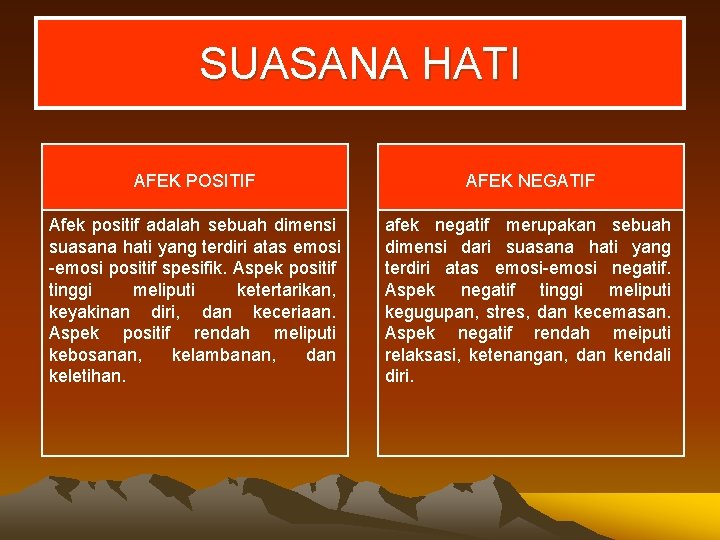 SUASANA HATI

AFEK POSITIF

Afek positif adalah sebuah dimensi suasana hati yang terdiri atas emosi -emosi positif spesifik. Aspek positif tinggi meliputi ketertarikan, keyakinan diri, dan keceriaan. Aspek positif rendah meliputi kebosanan, kelambanan, dan keletihan.

AFEK NEGATIF

afek negatif merupakan sebuah dimensi dari suasana hati yang terdiri atas emosi-emosi negatif. Aspek negatif tinggi meliputi kegugupan, stres, dan kecemasan. Aspek negatif rendah meiputi relaksasi, ketenangan, dan kendali diri.